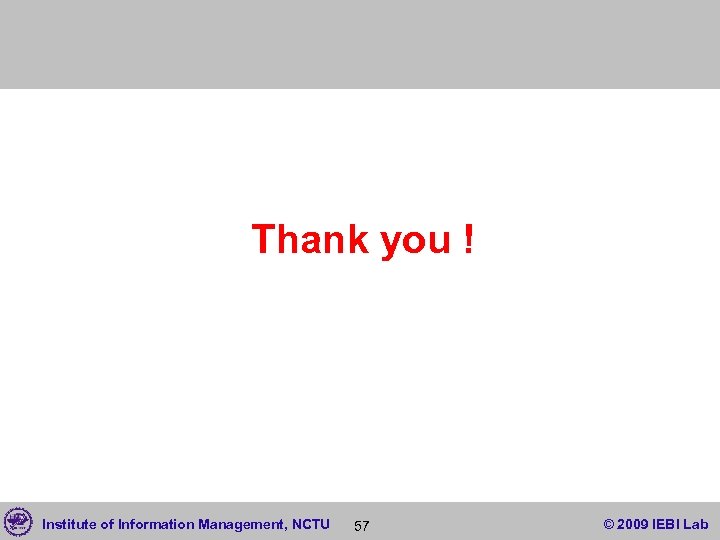 Thank you !

Institute of Information Management, NCTU 57 © 2009 IEBI Lab